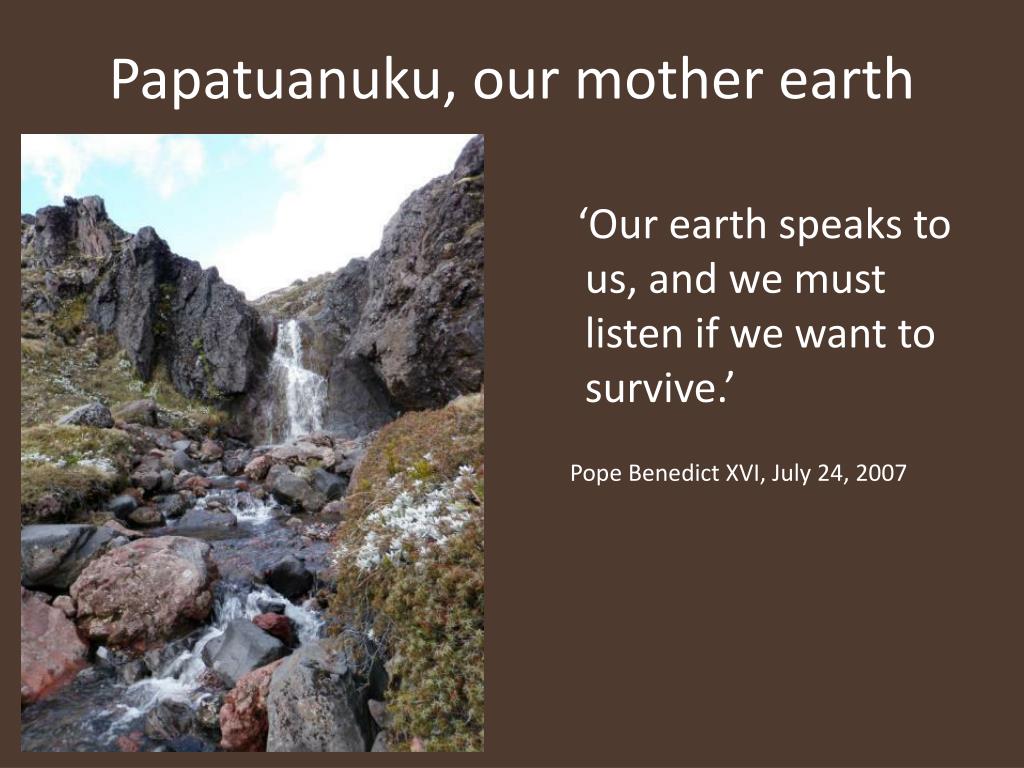 Papatuanuku, our mother earth

‘Our earth speaks to us, and we must listen if we want to survive.’

Pope Benedict XVI, July 24, 2007